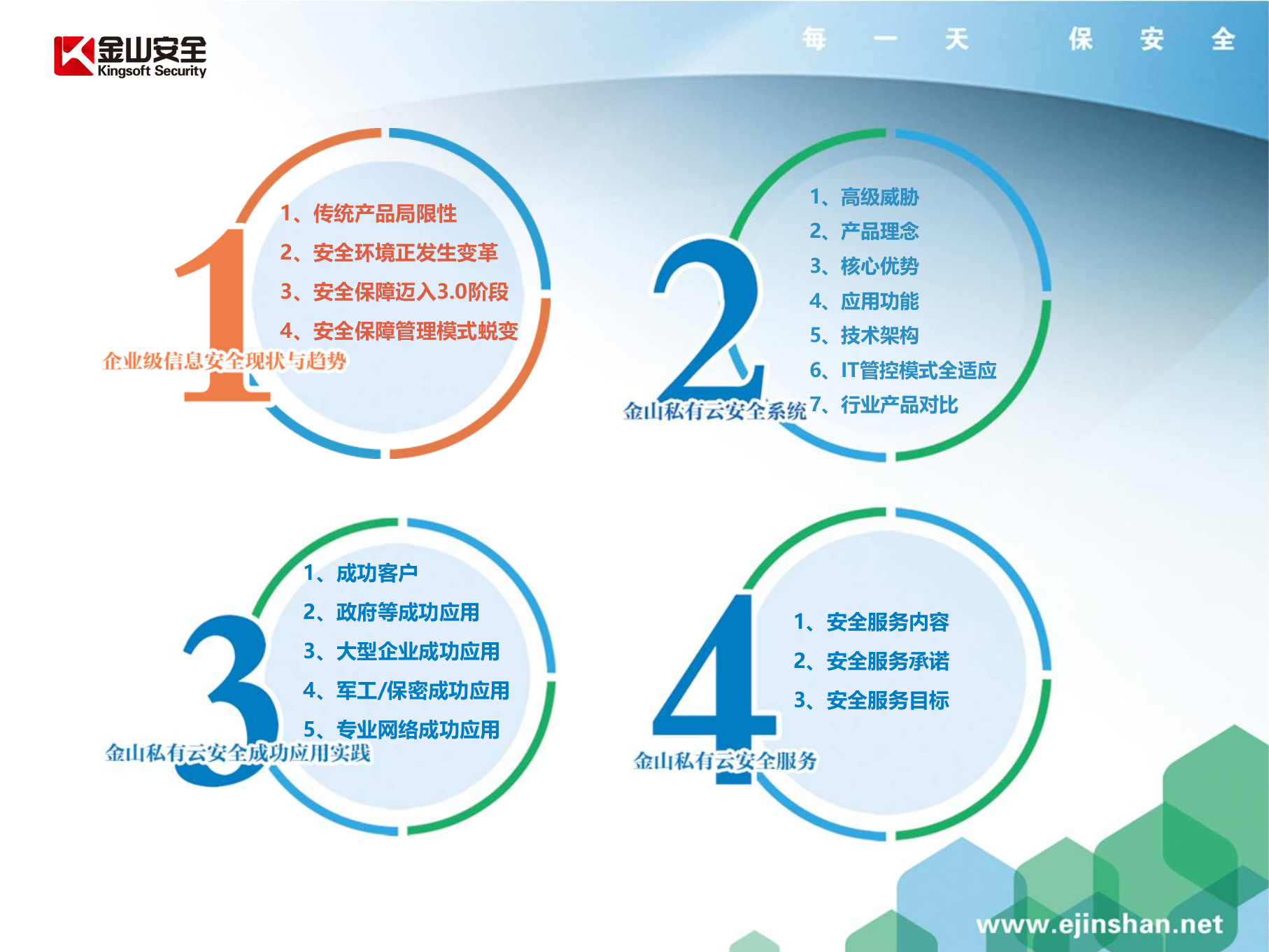 金山安全
Kingsoft Security

每 一 天 保 安 全

1
1、传统产品局限性
2、安全环境正发生变革
3、安全保障迈入3.0阶段
4、安全保障管理模式蜕变
企业级信息安全现状与趋势

2
1、高级威胁
2、产品理念
3、核心优势
4、应用功能
5、技术架构
6、IT管控模式全适应
7、行业产品对比
金山私有云安全系统

3
1、成功客户
2、政府等成功应用
3、大型企业成功应用
4、军工/保密成功应用
5、专业网络成功应用
金山私有云安全成功应用实践

4
1、安全服务内容
2、安全服务承诺
3、安全服务目标
金山私有云安全服务

www.ejinshan.net